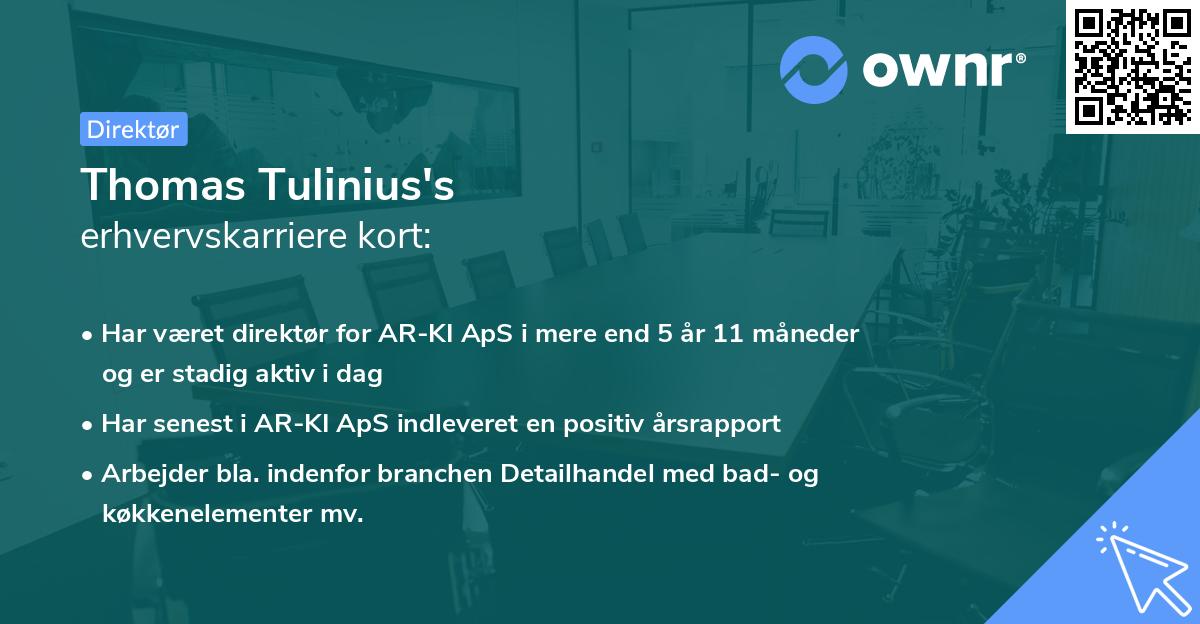 ownr®

Direktør

Thomas Tulinius's
erhvervskarriere kort:

• Har været direktør for AR-KI ApS i mere end 5 år 11 måneder og er stadig aktiv i dag
• Har senest i AR-KI ApS indleveret en positiv årsrapport
• Arbejder bla. indenfor branchen Detailhandel med bad- og køkkenelementer mv.